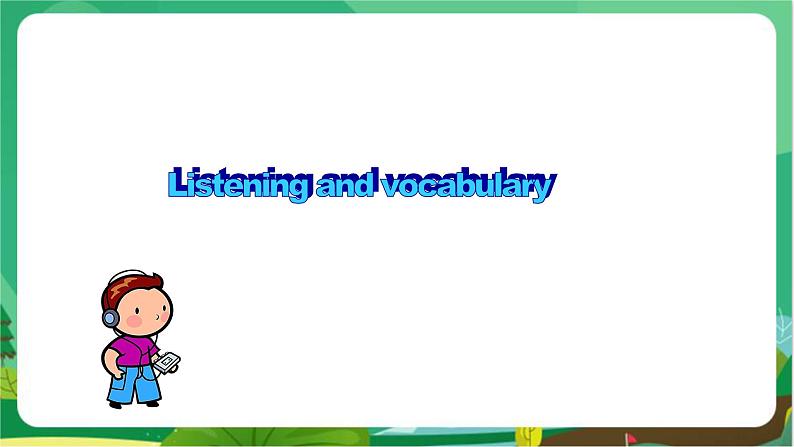 Listening and vocabulary